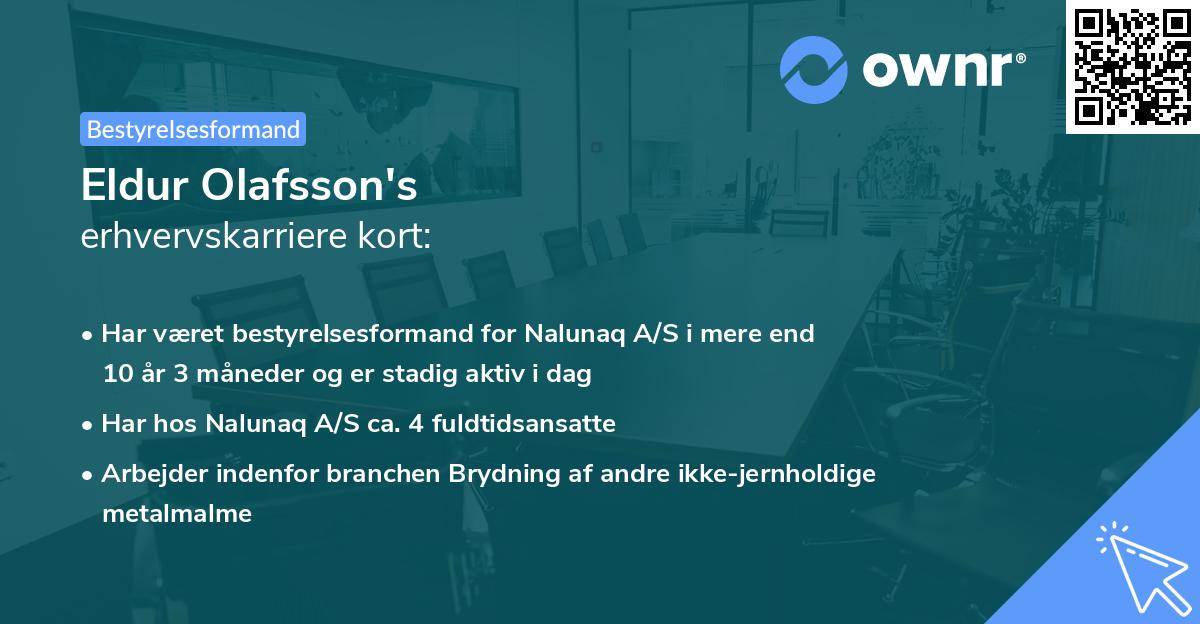 ownr®

Bestyrelsesformand

Eldur Olafsson's
erhvervskarriere kort:

• Har været bestyrelsesformand for Nalunaq A/S i mere end 10 år 3 måneder og er stadig aktiv i dag

• Har hos Nalunaq A/S ca. 4 fuldtidsansatte

• Arbejder indenfor branchen Brydning af andre ikke-jernholdige metalmalme